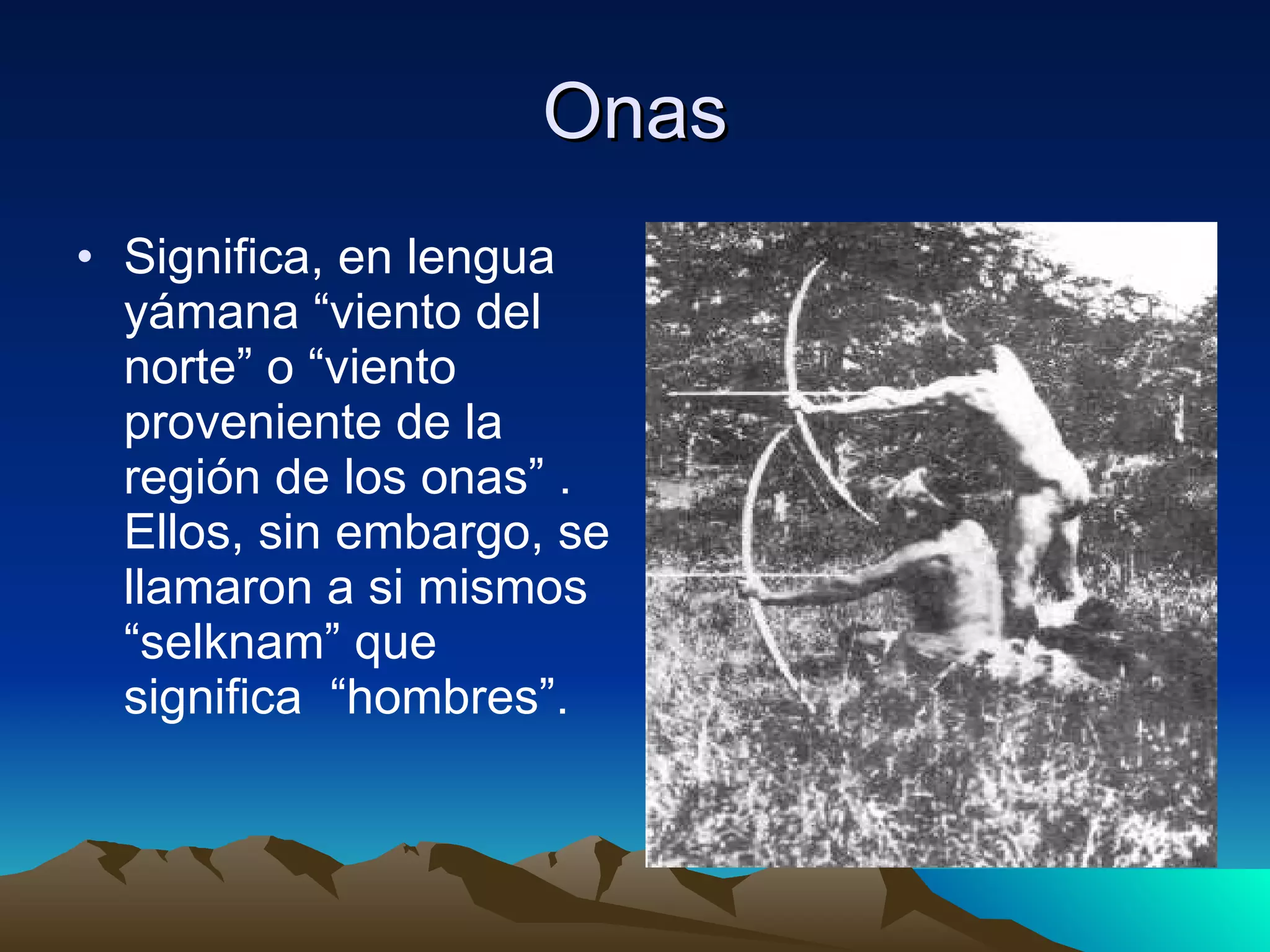 Onas

• Significa, en lengua yámana “viento del norte” o “viento proveniente de la región de los onas” . Ellos, sin embargo, se llamaron a si mismos “selknam” que significa “hombres”.